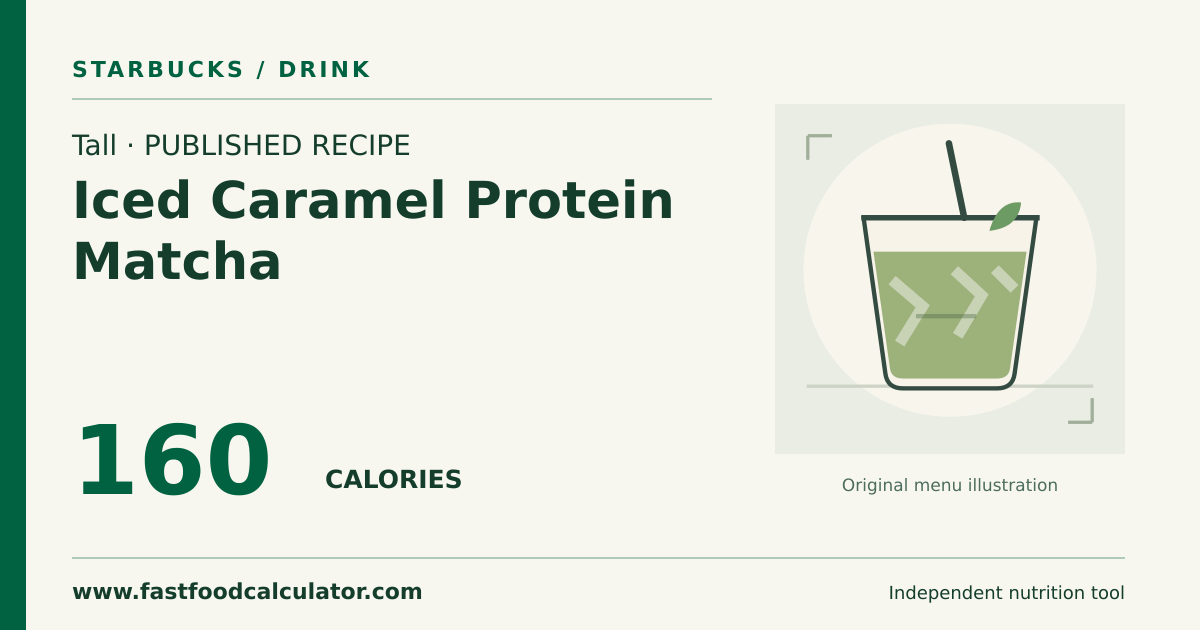 STARBUCKS / DRINK

Tall · PUBLISHED RECIPE

Iced Caramel Protein Matcha

160 CALORIES

Original menu illustration

www.fastfoodcalculator.com

Independent nutrition tool